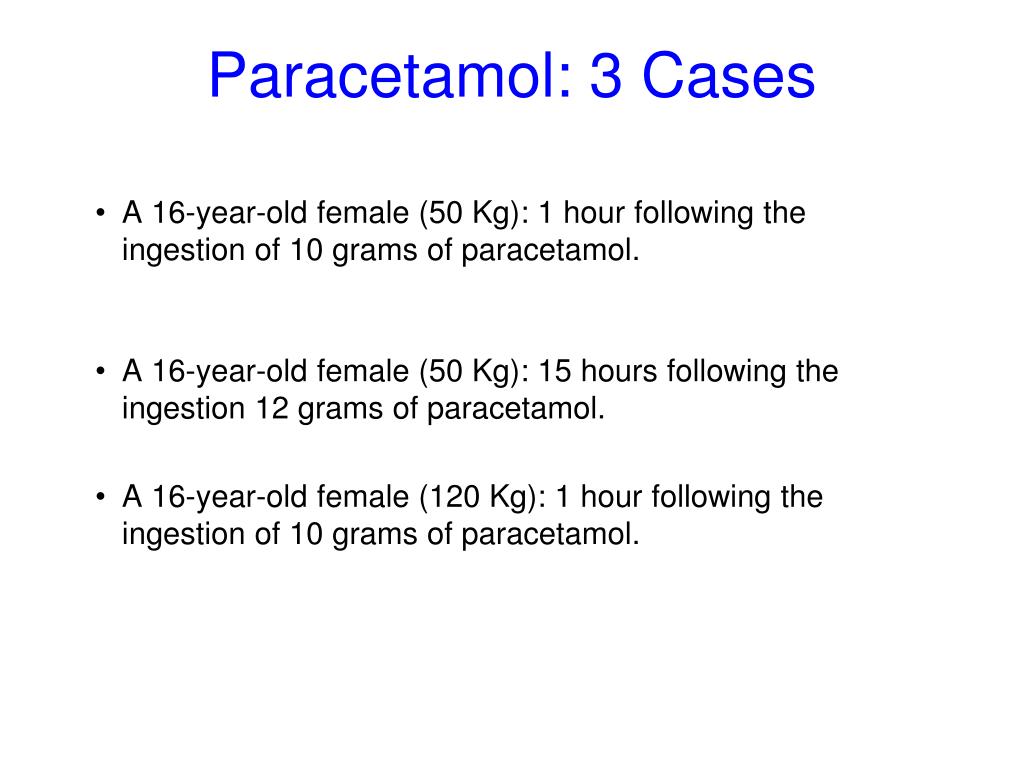 Paracetamol: 3 Cases

• A 16-year-old female (50 Kg): 1 hour following the ingestion of 10 grams of paracetamol.

• A 16-year-old female (50 Kg): 15 hours following the ingestion 12 grams of paracetamol.

• A 16-year-old female (120 Kg): 1 hour following the ingestion of 10 grams of paracetamol.